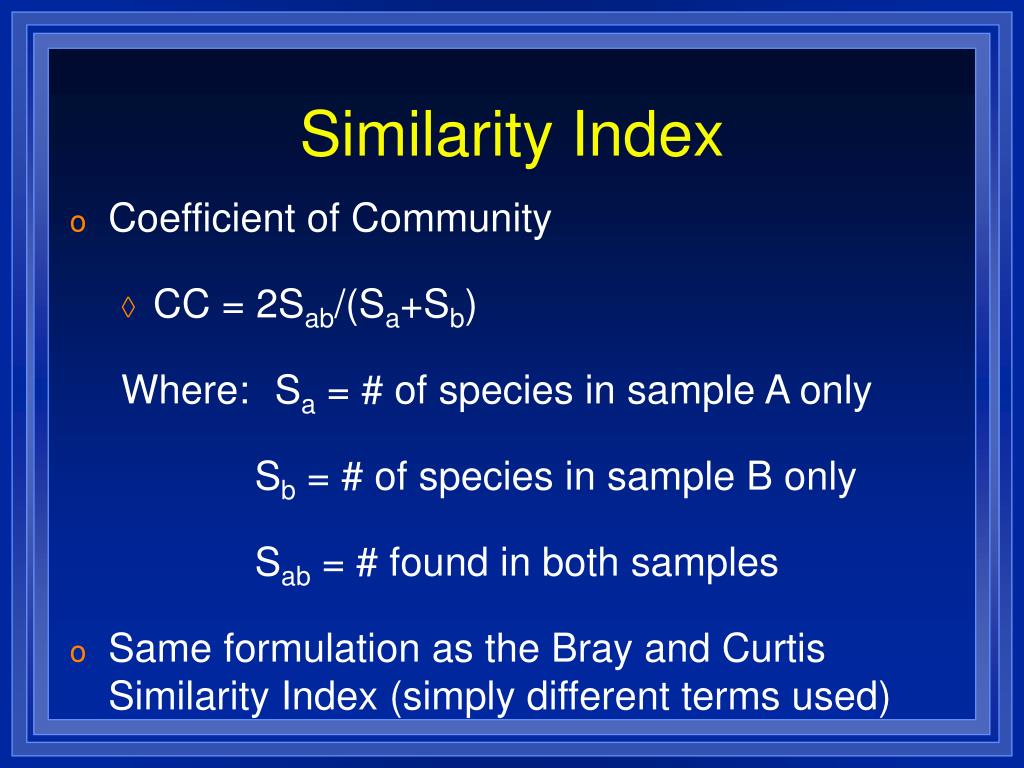 Similarity Index

o Coefficient of Community

◊ $CC = 2S_{ab}/(S_a+S_b)$

Where: $S_a$ = # of species in sample A only

$S_b$ = # of species in sample B only

$S_{ab}$ = # found in both samples

o Same formulation as the Bray and Curtis Similarity Index (simply different terms used)